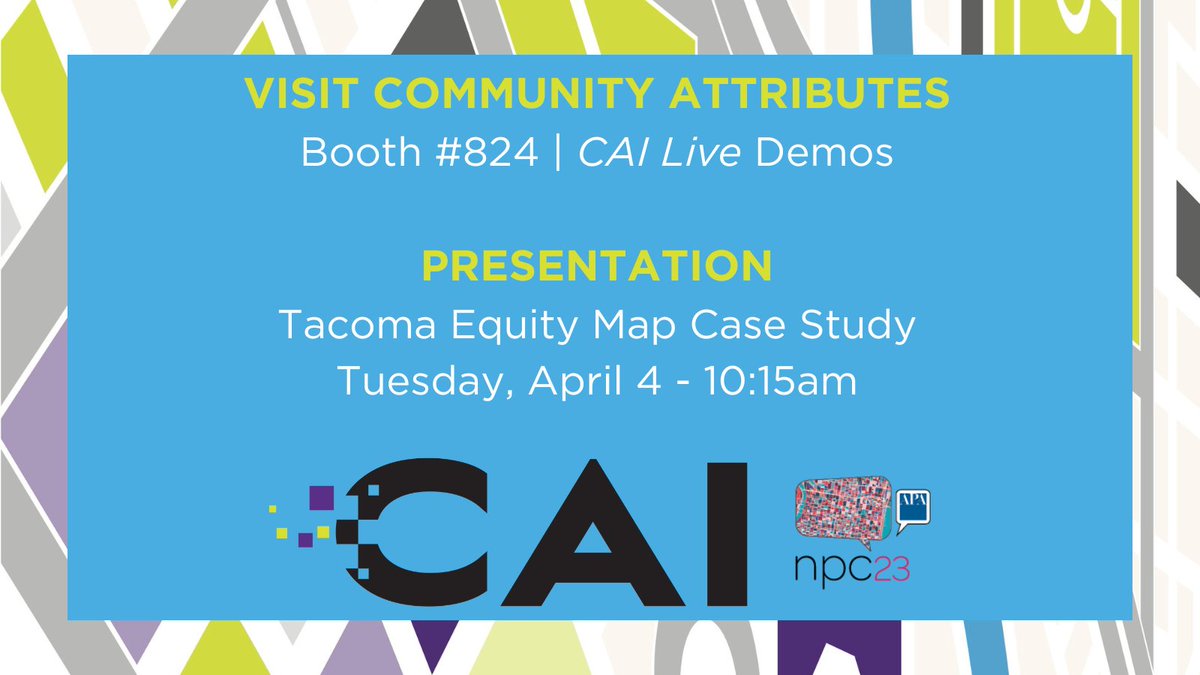 VISIT COMMUNITY ATTRIBUTES
Booth #824 | CAI Live Demos

PRESENTATION
Tacoma Equity Map Case Study
Tuesday, April 4 - 10:15am

CAI

APA
npc23